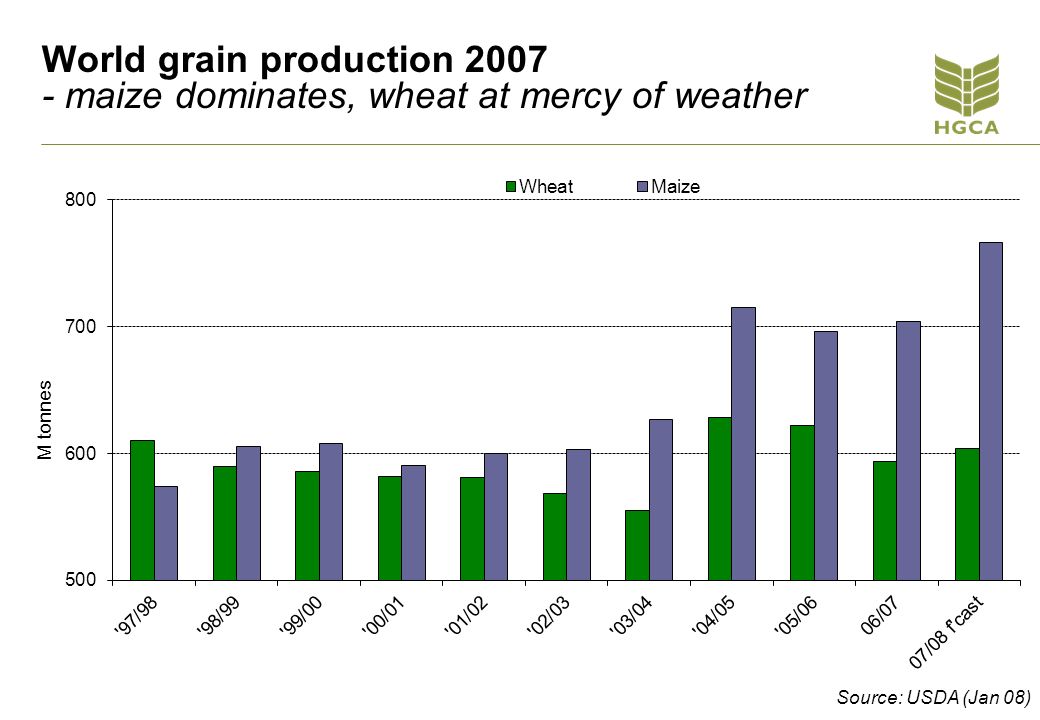 World grain production 2007
- maize dominates, wheat at mercy of weather

HGCA

Wheat Maize

800
700
600
500

M tonnes

'97/98
'98/99
'99/00
'00/01
'01/02
'02/03
'03/04
'04/05
'05/06
06/07
07/08 f'cast

Source: USDA (Jan 08)